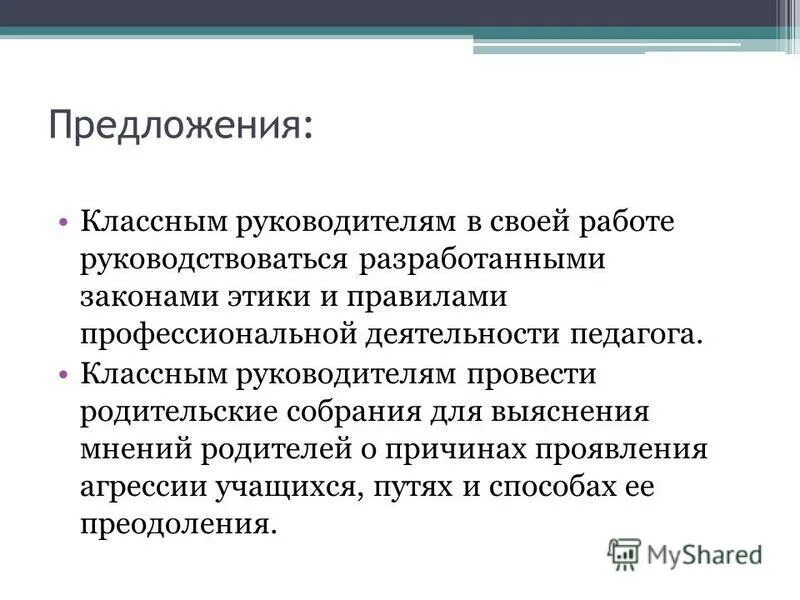 Предложения:

• Классным руководителям в своей работе руководствоваться разработанными законами этики и правилами профессиональной деятельности педагога.
• Классным руководителям провести родительские собрания для выяснения мнений родителей о причинах проявления агрессии учащихся, путях и способах ее преодоления.

MyShared